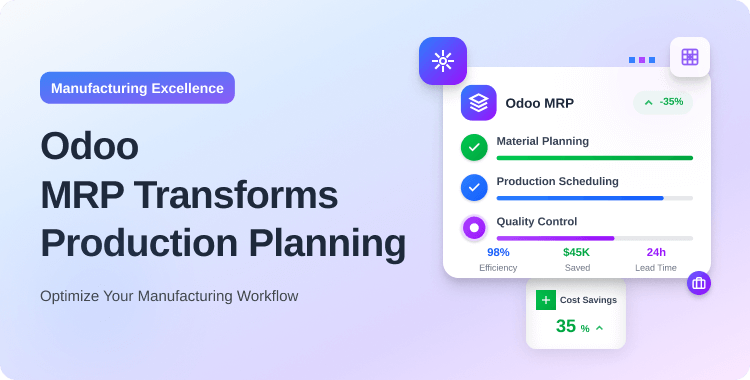 Manufacturing Excellence

Odoo
MRP Transforms
Production Planning

Optimize Your Manufacturing Workflow

Odoo MRP

-35%

Material Planning

Production Scheduling

Quality Control

98%
Efficiency

$45K
Saved

24h
Lead Time

Cost Savings

35 %